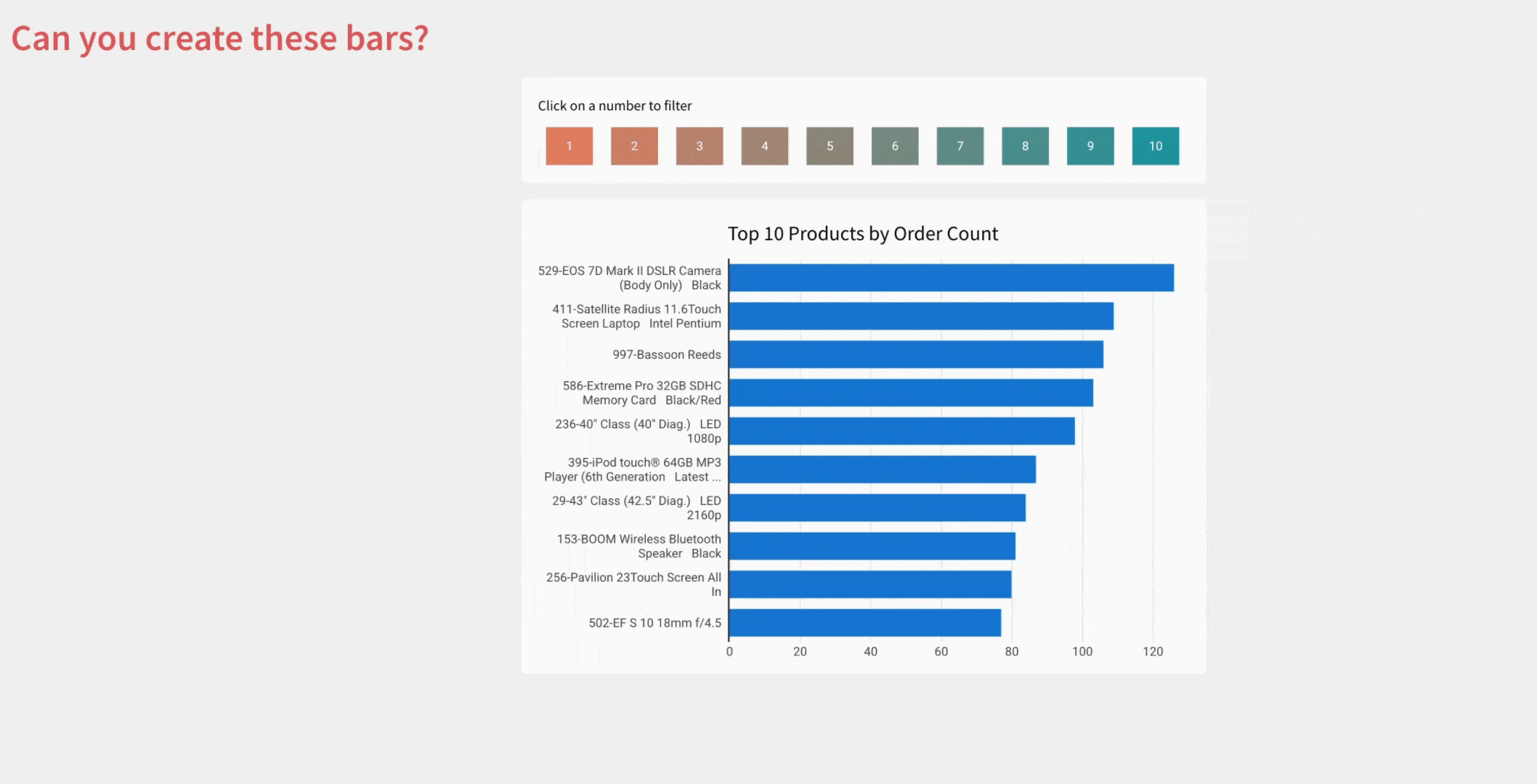 Can you create these bars?

Click on a number to filter

1 2 3 4 5 6 7 8 9 10

Top 10 Products by Order Count

529-EOS 7D Mark II DSLR Camera (Body Only) Black
411-Satellite Radius 11.6Touch Screen Laptop Intel Pentium
997-Bassoon Reeds
586-Extreme Pro 32GB SDHC Memory Card Black/Red
236-40" Class (40" Diag.) LED 1080p
395-iPod touch® 64GB MP3 Player (6th Generation Latest ...
29-43" Class (42.5" Diag.) LED 2160p
153-BOOM Wireless Bluetooth Speaker Black
256-Pavilion 23Touch Screen All In
502-EF S 10 18mm f/4.5

0 20 40 60 80 100 120